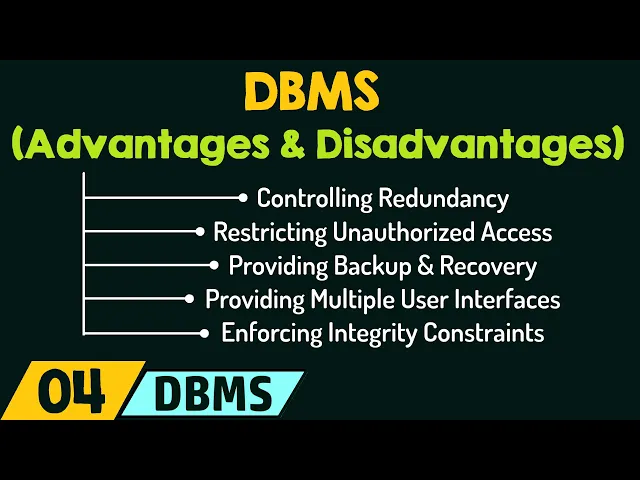 DBMS
(Advantages & Disadvantages)

Controlling Redundancy
Restricting Unauthorized Access
Providing Backup & Recovery
Providing Multiple User Interfaces
Enforcing Integrity Constraints

04 DBMS